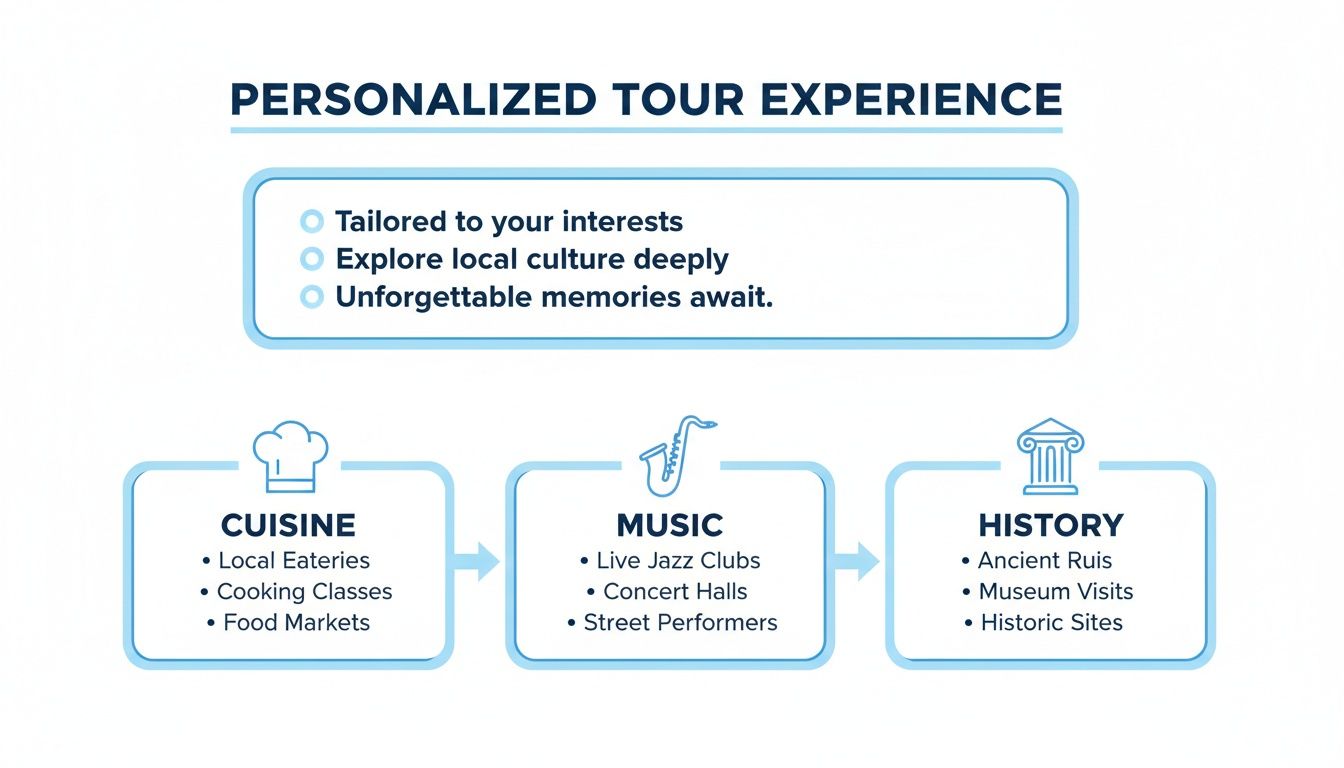 PERSONALIZED TOUR EXPERIENCE

Tailored to your interests
Explore local culture deeply
Unforgettable memories await.

CUISINE
• Local Eateries
• Cooking Classes
• Food Markets

MUSIC
• Live Jazz Clubs
• Concert Halls
• Street Performers

HISTORY
• Ancient Ruis
• Museum Visits
• Historic Sites